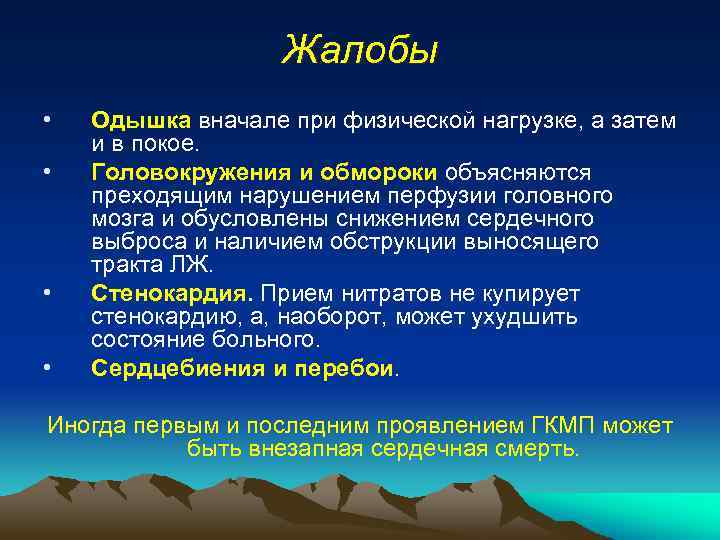 Жалобы

• Одышка вначале при физической нагрузке, а затем и в покое.
• Головокружения и обмороки объясняются преходящим нарушением перфузии головного мозга и обусловлены снижением сердечного выброса и наличием обструкции выносящего тракта ЛЖ.
• Стенокардия. Прием нитратов не купирует стенокардию, а, наоборот, может ухудшить состояние больного.
• Сердцебиения и перебои.

Иногда первым и последним проявлением ГКМП может быть внезапная сердечная смерть.